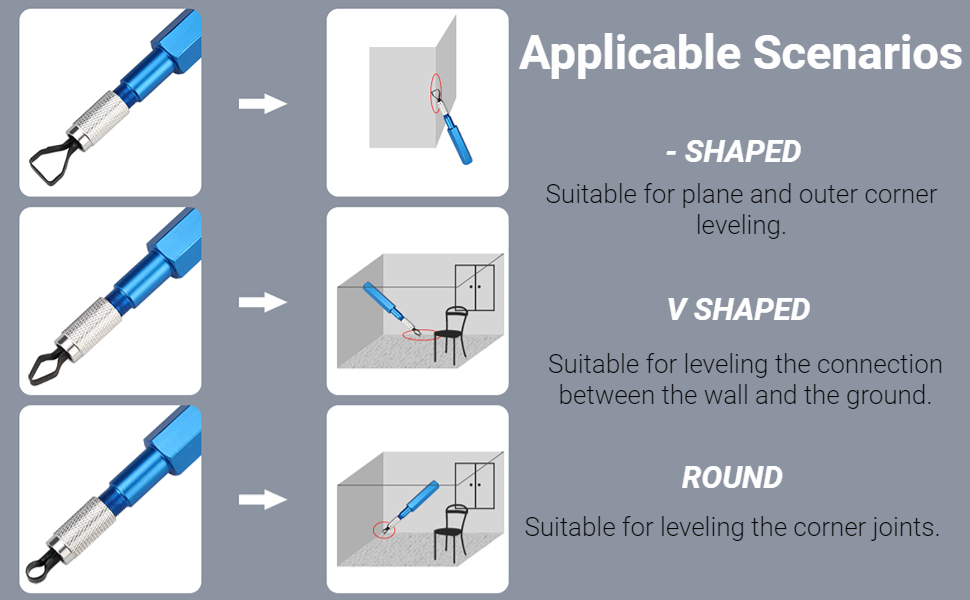 Applicable Scenarios

- SHAPED

Suitable for plane and outer corner leveling.

V SHAPED

Suitable for leveling the connection between the wall and the ground.

ROUND

Suitable for leveling the corner joints.